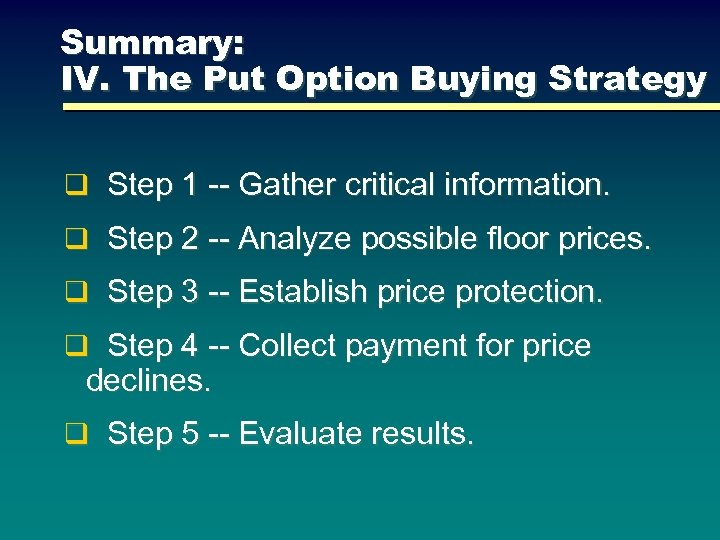 Summary:
IV. The Put Option Buying Strategy

❑ Step 1 -- Gather critical information.

❑ Step 2 -- Analyze possible floor prices.

❑ Step 3 -- Establish price protection.

❑ Step 4 -- Collect payment for price declines.

❑ Step 5 -- Evaluate results.